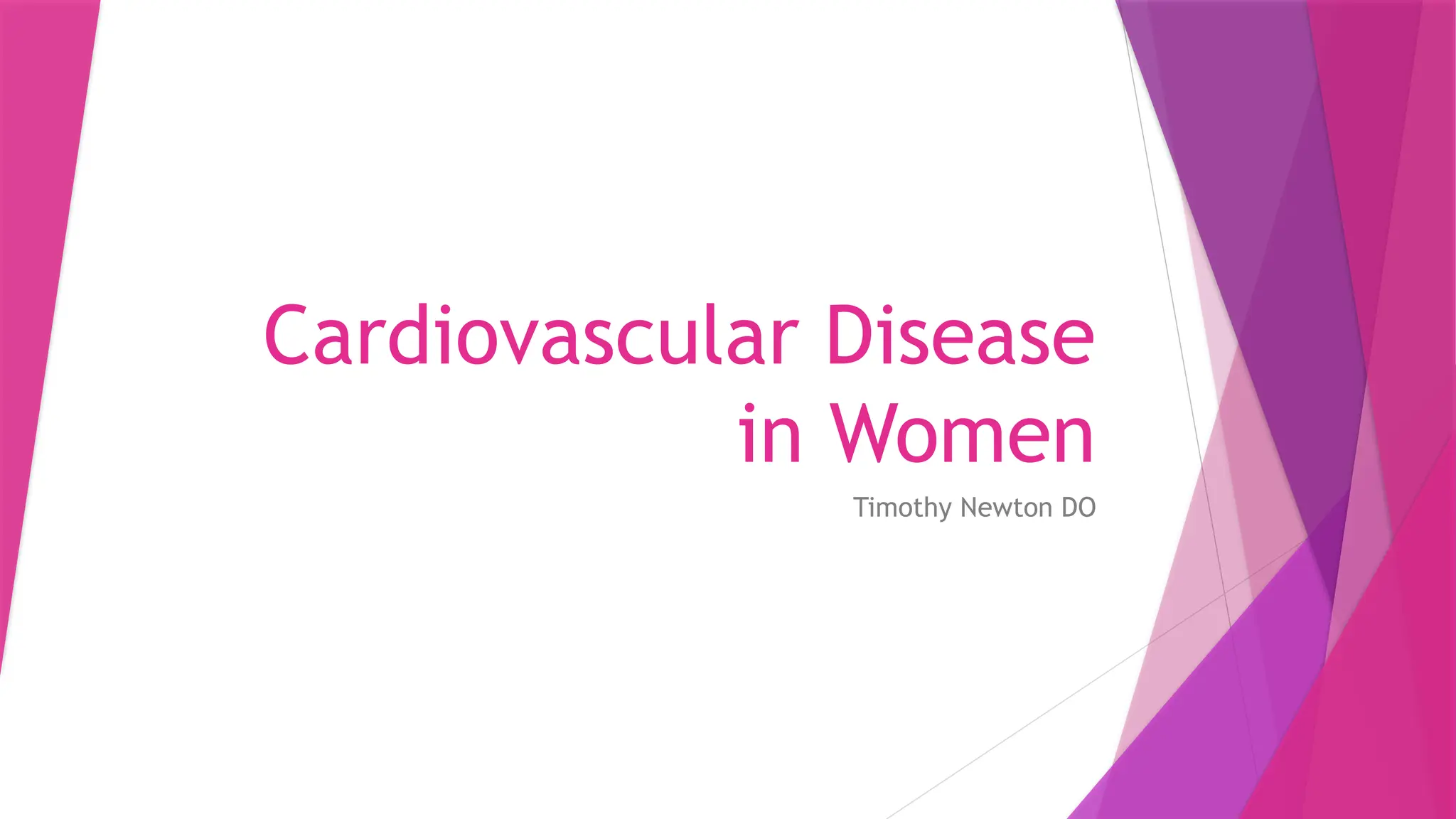 Cardiovascular Disease in Women

Timothy Newton DO